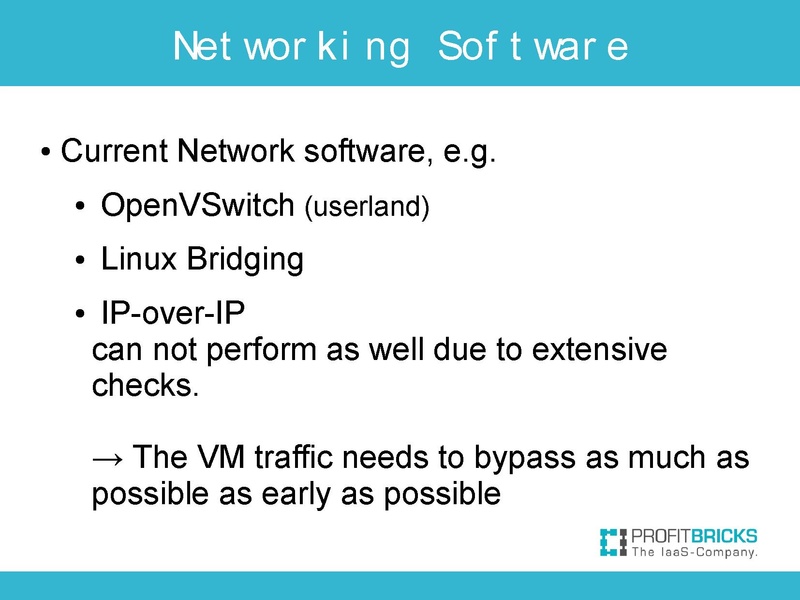 Networking Software

• Current Network software, e.g.

• OpenVSwitch (userland)

• Linux Bridging

• IP-over-IP

can not perform as well due to extensive checks.

→ The VM traffic needs to bypass as much as possible as early as possible

PROFITBRICKS
The IaaS-Company.